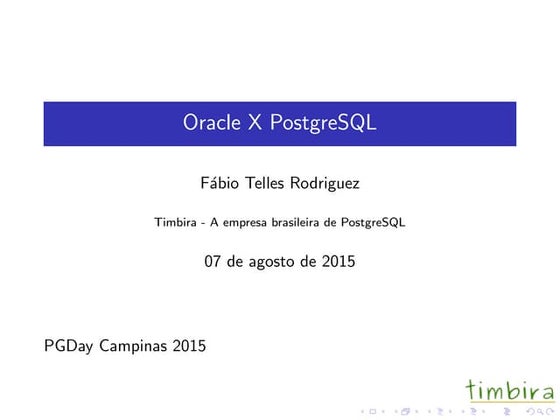 Oracle X PostgreSQL

Fábio Telles Rodriguez

Timbira - A empresa brasileira de PostgreSQL

07 de agosto de 2015

PGDay Campinas 2015

timbira